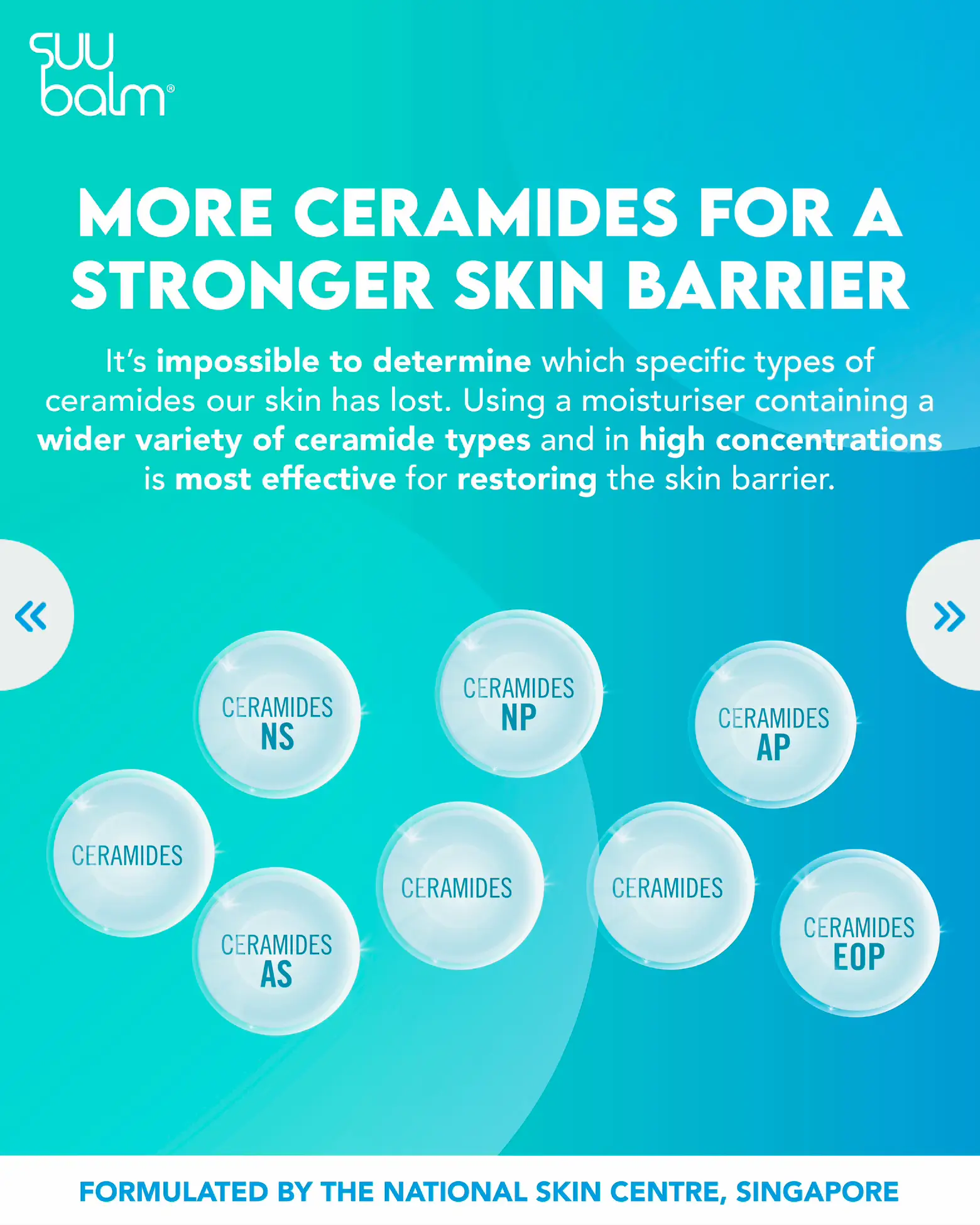 suu balm®

MORE CERAMIDES FOR A STRONGER SKIN BARRIER

It's impossible to determine which specific types of ceramides our skin has lost. Using a moisturiser containing a wider variety of ceramide types and in high concentrations is most effective for restoring the skin barrier.

«

»

CERAMIDES NS

CERAMIDES NP

CERAMIDES AP

CERAMIDES

CERAMIDES AS

CERAMIDES

CERAMIDES

CERAMIDES EOP

FORMULATED BY THE NATIONAL SKIN CENTRE, SINGAPORE